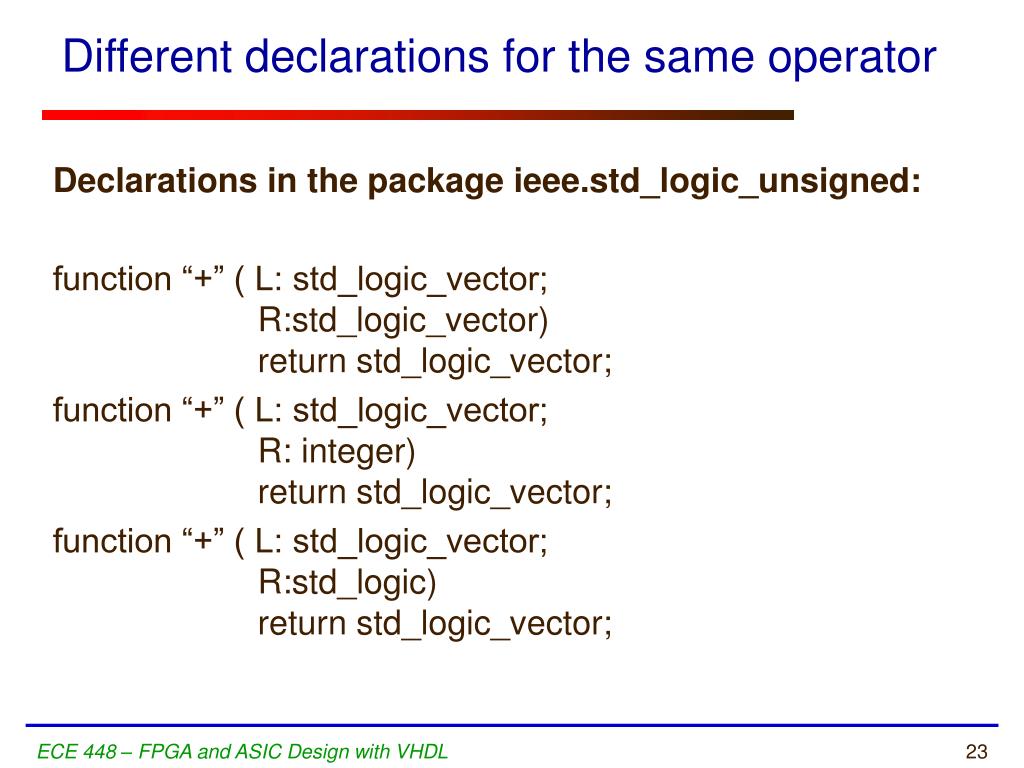 Different declarations for the same operator

Declarations in the package ieee.std_logic_unsigned:

function “+” ( L: std_logic_vector;
R:std_logic_vector)
return std_logic_vector;
function “+” ( L: std_logic_vector;
R: integer)
return std_logic_vector;
function “+” ( L: std_logic_vector;
R:std_logic)
return std_logic_vector;

ECE 448 – FPGA and ASIC Design with VHDL

23